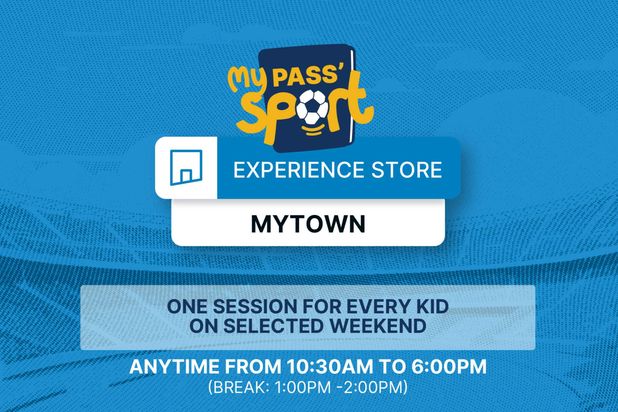 My PASS' Sport

EXPERIENCE STORE

MYTOWN

ONE SESSION FOR EVERY KID ON SELECTED WEEKEND

ANYTIME FROM 10:30AM TO 6:00PM
(BREAK: 1:00PM -2:00PM)